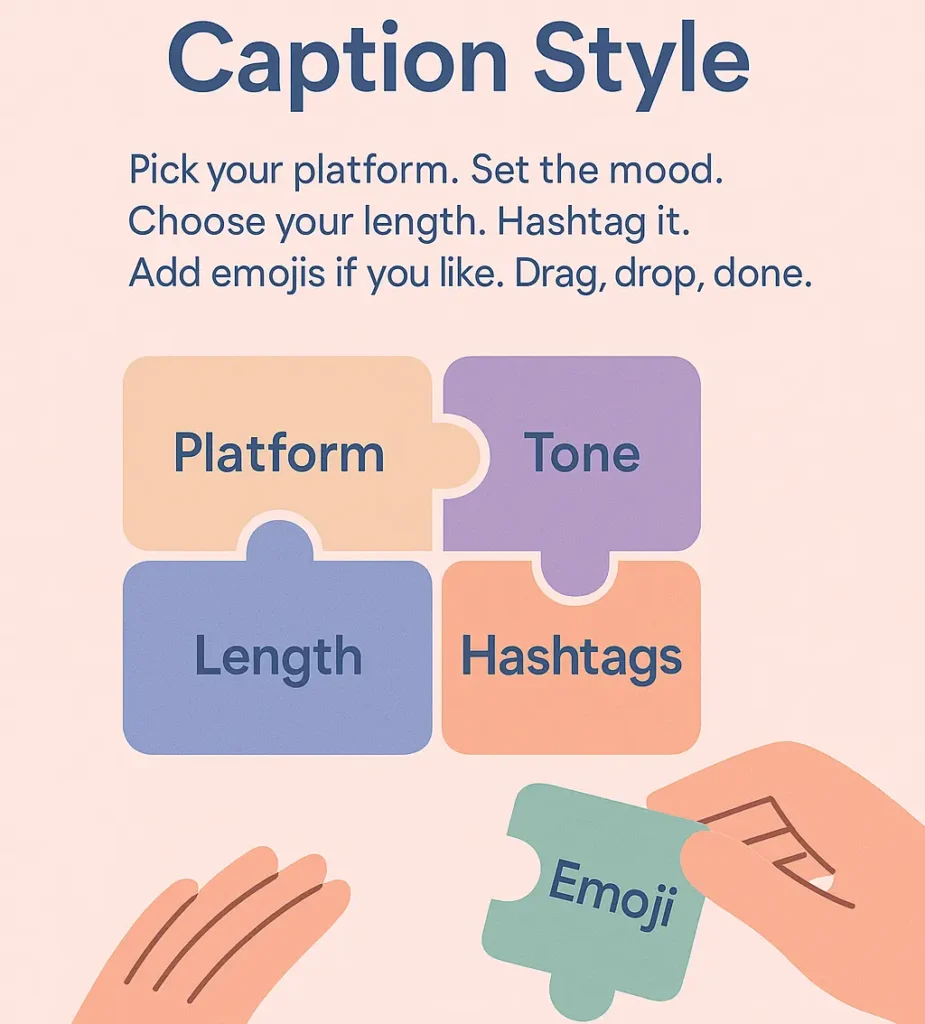 Caption Style

Pick your platform. Set the mood. Choose your length. Hashtag it. Add emojis if you like. Drag, drop, done.

Platform

Tone

Length

Hashtags

Emoji